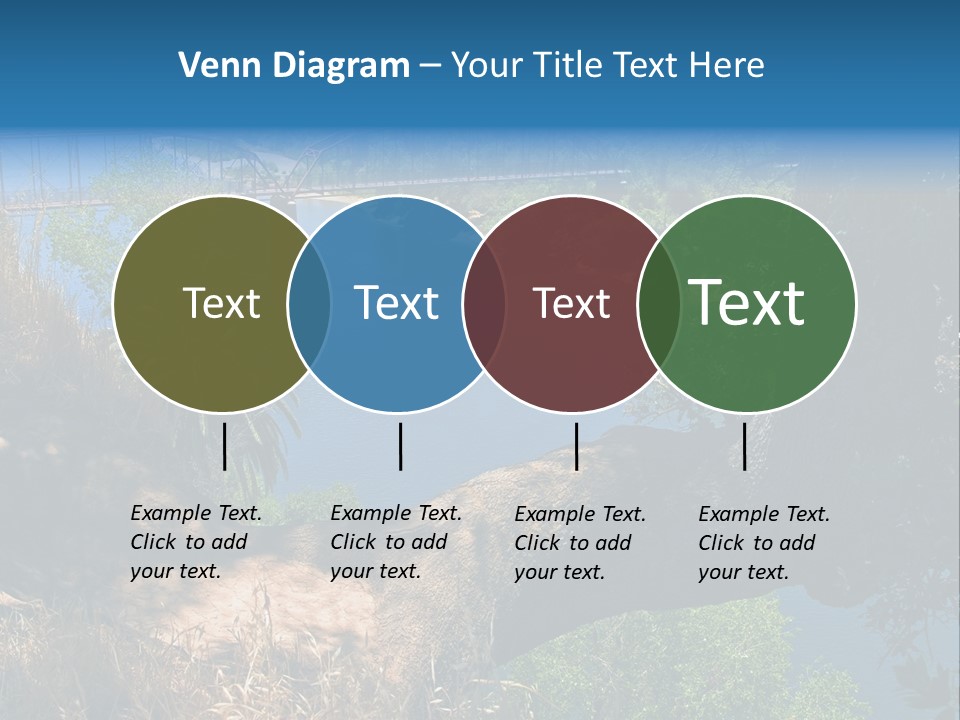 Venn Diagram – Your Title Text Here

Text

Text

Text

Text

Example Text. Click to add your text.

Example Text. Click to add your text.

Example Text. Click to add your text.

Example Text. Click to add your text.